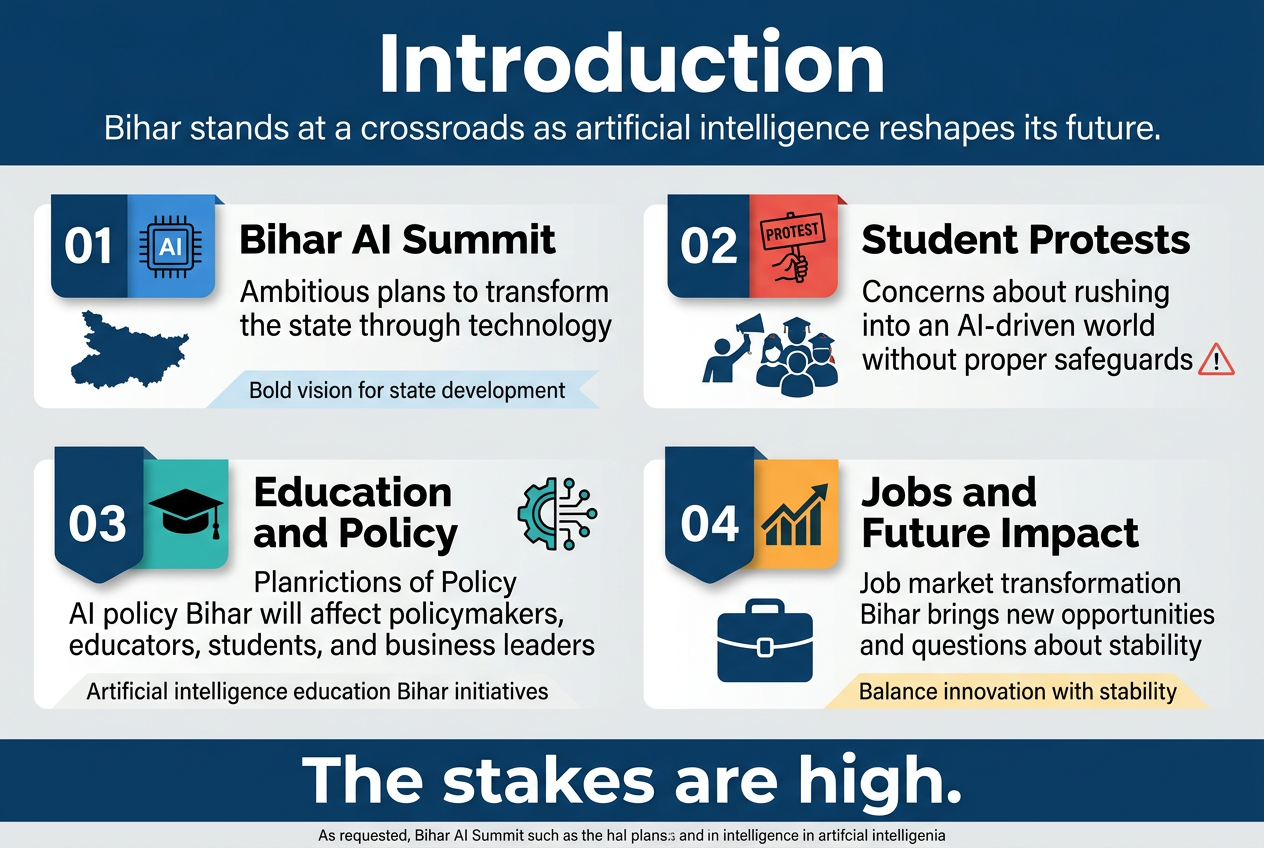 Introduction
Bihar stands at a crossroads as artificial intelligence reshapes its future.

01
AI
Bihar AI Summit
Ambitious plans to transform the state through technology
Bold vision for state development

02
PROTEST
Student Protests
Concerns about rushing into an AI-driven world without proper safeguards

03
Education and Policy
Planrictions of Policy
AI policy Bihar will affect policymakers, educators, students, and business leaders
Artificial intelligence education Bihar initiatives

04
Jobs and Future Impact
Job market transformation Bihar brings new opportunities and questions about stability
Balance innovation with stability

The stakes are high.
As requested, Bihar AI Summit such as the hal plans and in intelligence in artifcial intelligenia